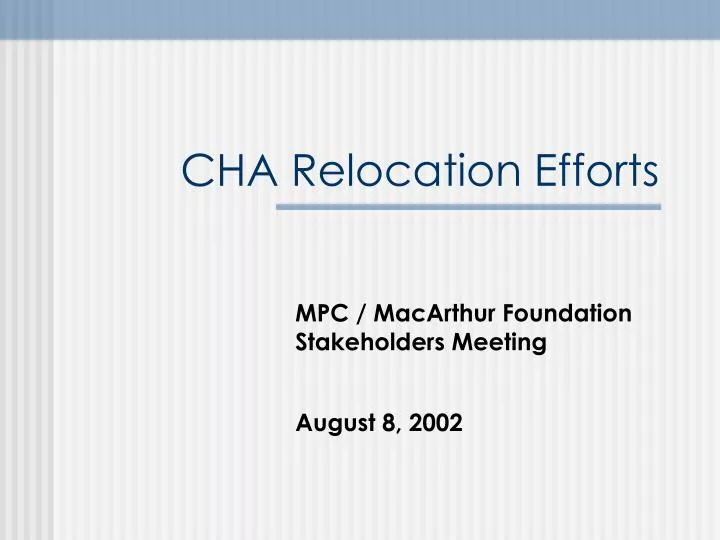 CHA Relocation Efforts

MPC / MacArthur Foundation Stakeholders Meeting

August 8, 2002